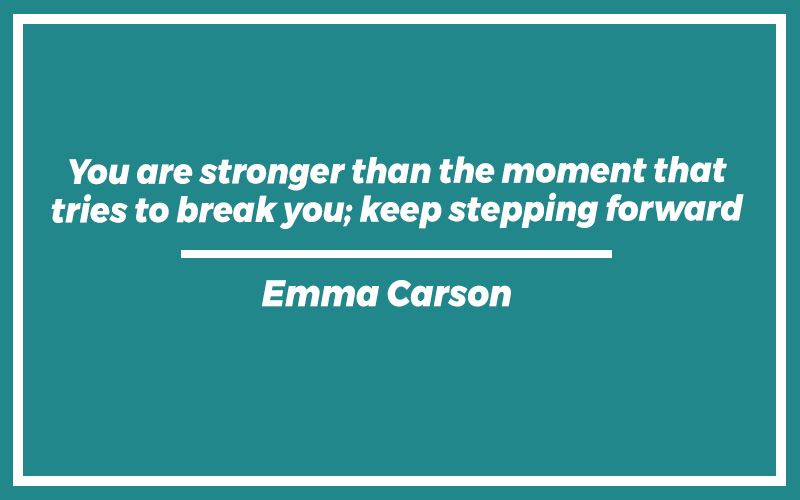 You are stronger than the moment that tries to break you; keep stepping forward

Emma Carson